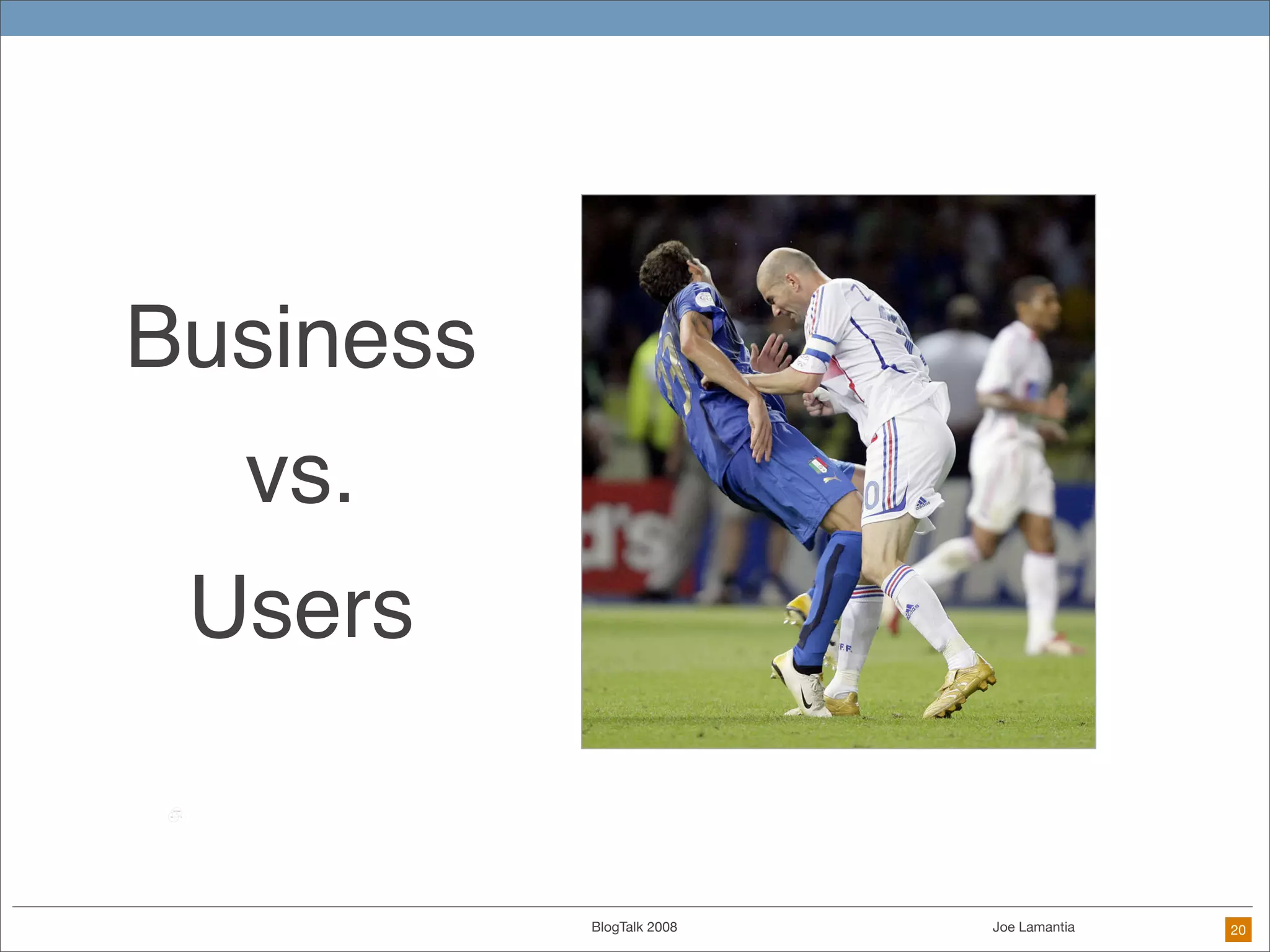 Business

vs.

Users

BlogTalk 2008

Joe Lamantia

20